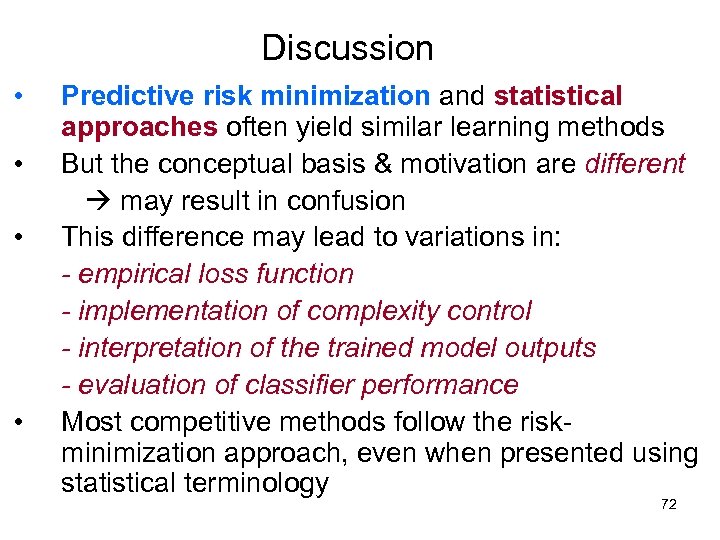 Discussion

• Predictive risk minimization and statistical approaches often yield similar learning methods

• But the conceptual basis & motivation are different
→ may result in confusion

• This difference may lead to variations in:
- empirical loss function
- implementation of complexity control
- interpretation of the trained model outputs
- evaluation of classifier performance

• Most competitive methods follow the risk-minimization approach, even when presented using statistical terminology

72